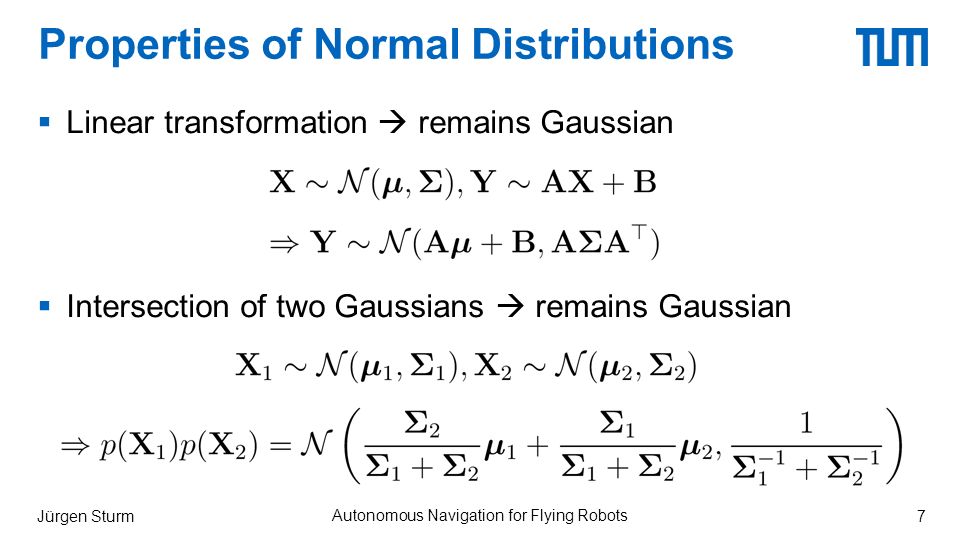 Properties of Normal Distributions

TUM

▪ Linear transformation → remains Gaussian

$\mathbf{X} \sim \mathcal{N}(\boldsymbol{\mu}, \boldsymbol{\Sigma}), \mathbf{Y} \sim \mathbf{A}\mathbf{X} + \mathbf{B}$

$\Rightarrow \mathbf{Y} \sim \mathcal{N}(\mathbf{A}\boldsymbol{\mu} + \mathbf{B}, \mathbf{A}\boldsymbol{\Sigma}\mathbf{A}^\top)$

▪ Intersection of two Gaussians → remains Gaussian

$\mathbf{X}_1 \sim \mathcal{N}(\boldsymbol{\mu}_1, \boldsymbol{\Sigma}_1), \mathbf{X}_2 \sim \mathcal{N}(\boldsymbol{\mu}_2, \boldsymbol{\Sigma}_2)$

$\Rightarrow p(\mathbf{X}_1)p(\mathbf{X}_2) = \mathcal{N}\left(\frac{\boldsymbol{\Sigma}_2}{\boldsymbol{\Sigma}_1 + \boldsymbol{\Sigma}_2}\boldsymbol{\mu}_1 + \frac{\boldsymbol{\Sigma}_1}{\boldsymbol{\Sigma}_1 + \boldsymbol{\Sigma}_2}\boldsymbol{\mu}_2, \frac{1}{\boldsymbol{\Sigma}_1^{-1} + \boldsymbol{\Sigma}_2^{-1}}\right)$

Jürgen Sturm

Autonomous Navigation for Flying Robots

7